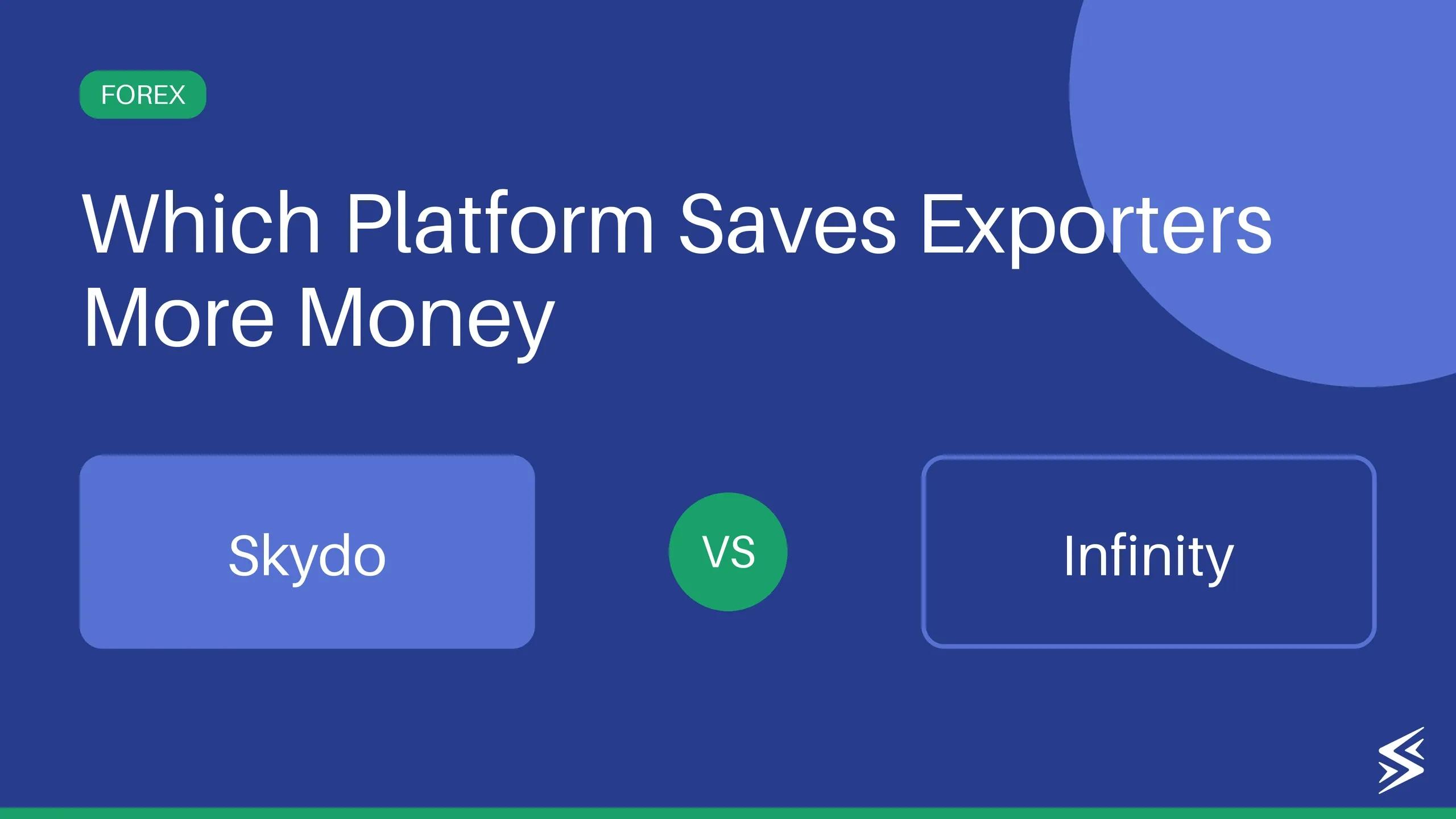 FOREX

Which Platform Saves Exporters More Money

Skydo

VS

Infinity